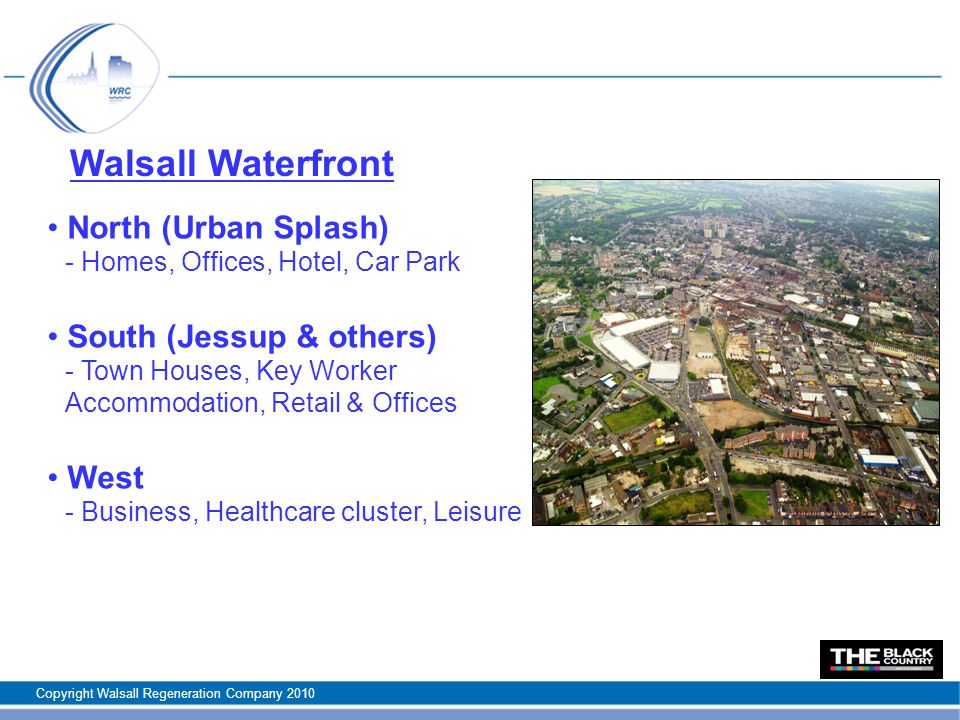 WRC

Walsall Waterfront

• North (Urban Splash)
- Homes, Offices, Hotel, Car Park

• South (Jessup & others)
- Town Houses, Key Worker Accommodation, Retail & Offices

• West
- Business, Healthcare cluster, Leisure

THE BLACK COUNTRY

Copyright Walsall Regeneration Company 2010